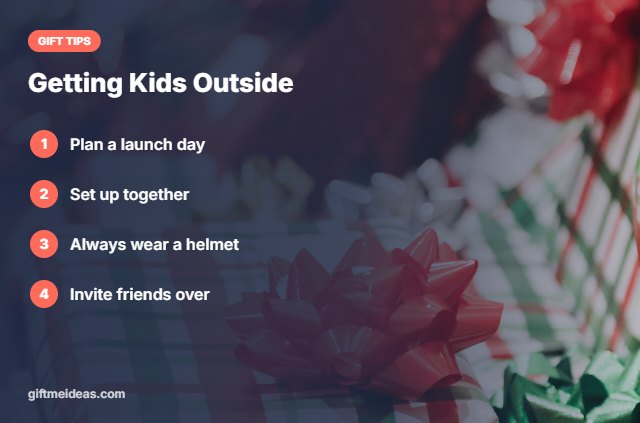 GIFT TIPS

Getting Kids Outside

1 Plan a launch day

2 Set up together

3 Always wear a helmet

4 Invite friends over

giftmeideas.com